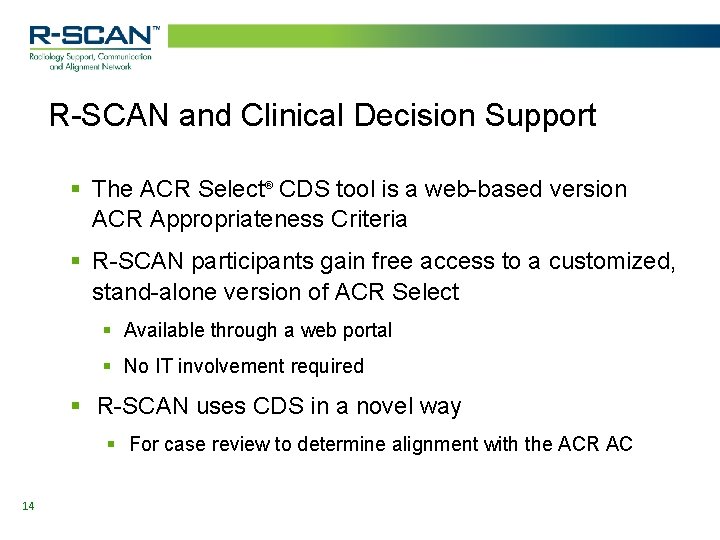 R-SCAN™
Radiology Support, Communication and Alignment Network

R-SCAN and Clinical Decision Support

▪ The ACR Select® CDS tool is a web-based version ACR Appropriateness Criteria

▪ R-SCAN participants gain free access to a customized, stand-alone version of ACR Select

▪ Available through a web portal

▪ No IT involvement required

▪ R-SCAN uses CDS in a novel way

▪ For case review to determine alignment with the ACR AC

14